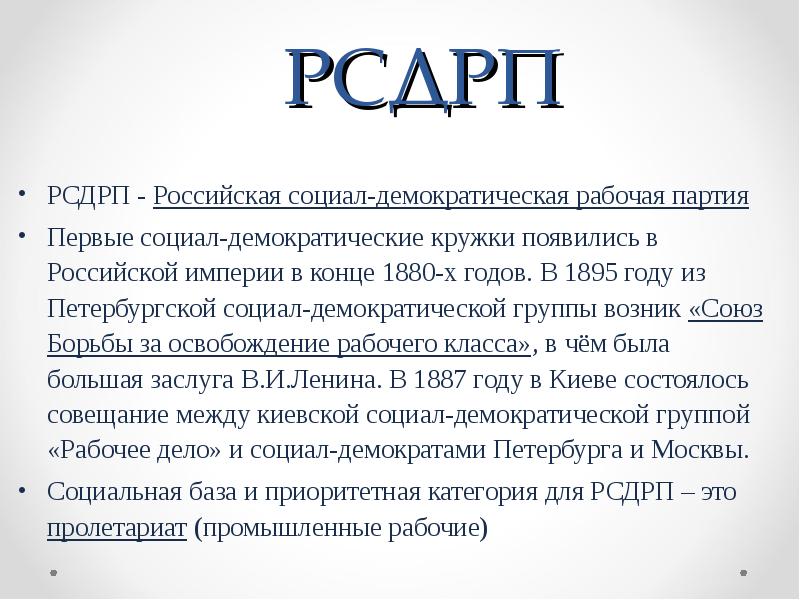 РСДРП

• РСДРП - Российская социал-демократическая рабочая партия

• Первые социал-демократические кружки появились в Российской империи в конце 1880-х годов. В 1895 году из Петербургской социал-демократической группы возник «Союз Борьбы за освобождение рабочего класса», в чём была большая заслуга В.И.Ленина. В 1887 году в Киеве состоялось совещание между киевской социал-демократической группой «Рабочее дело» и социал-демократами Петербурга и Москвы.

• Социальная база и приоритетная категория для РСДРП – это пролетариат (промышленные рабочие)